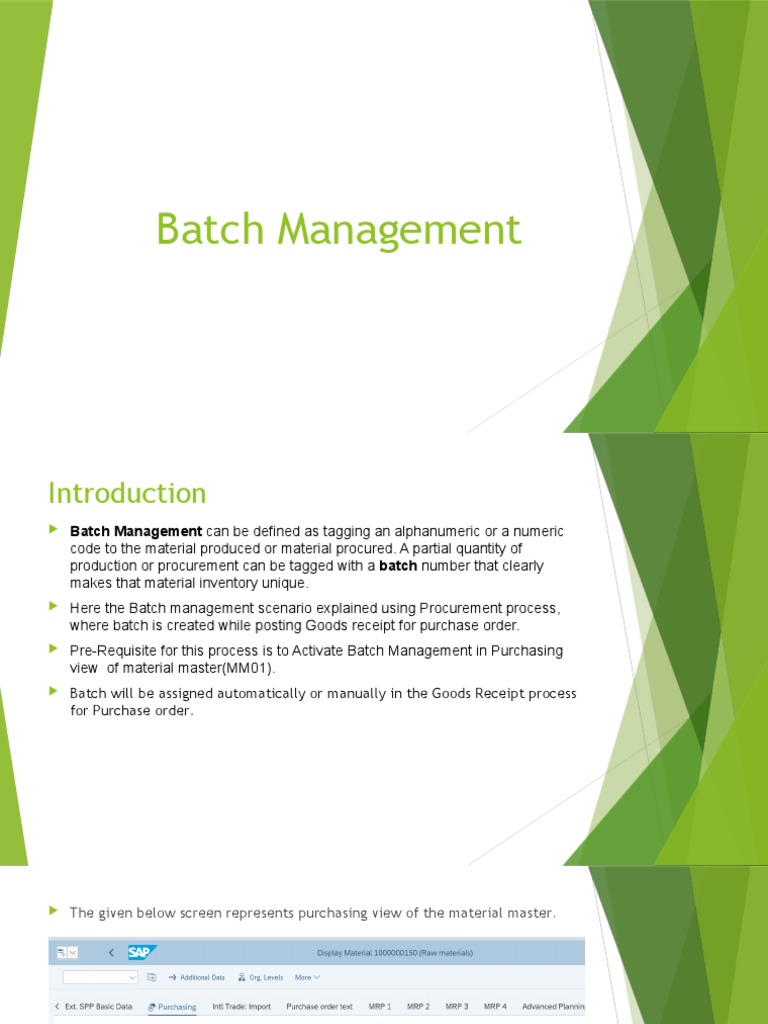 Batch Management

Introduction

Batch Management can be defined as tagging an alphanumeric or a numeric code to the material produced or material procured. A partial quantity of production or procurement can be tagged with a batch number that clearly makes that material inventory unique.

Here the Batch management scenario explained using Procurement process, where batch is created while posting Goods receipt for purchase order.

Pre-Requisite for this process is to Activate Batch Management in Purchasing view of material master(MM01).

Batch will be assigned automatically or manually in the Goods Receipt process for Purchase order.

The given below screen represents purchasing view of the material master.

SAP Display Material 1000000150 (Raw materials)

Additional Data Org. Levels More

Ext. SPP Basic Data Purchasing Intl Trade: Import Purchase order text MRP 1 MRP 2 MRP 3 MRP 4 Advanced Plannin